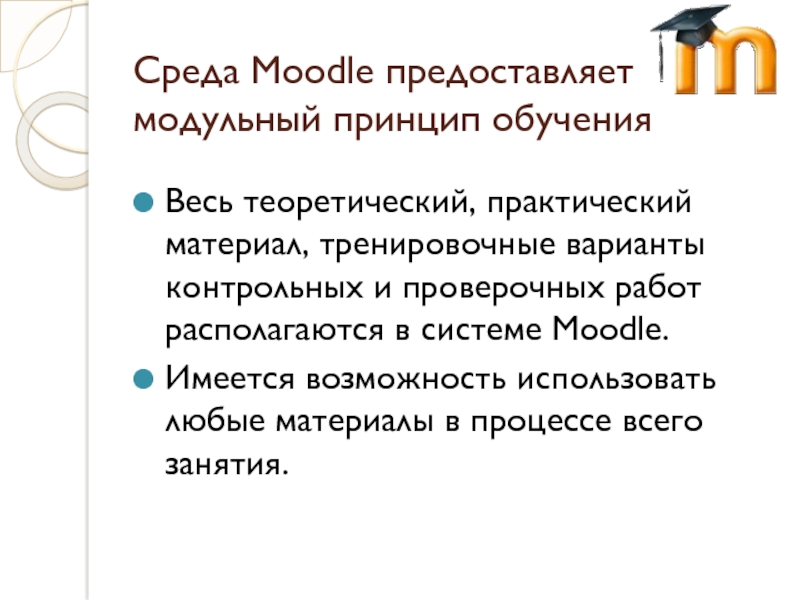 Среда Moodle предоставляет модульный принцип обучения

Весь теоретический, практический материал, тренировочные варианты контрольных и проверочных работ располагаются в системе Moodle.

Имеется возможность использовать любые материалы в процессе всего занятия.